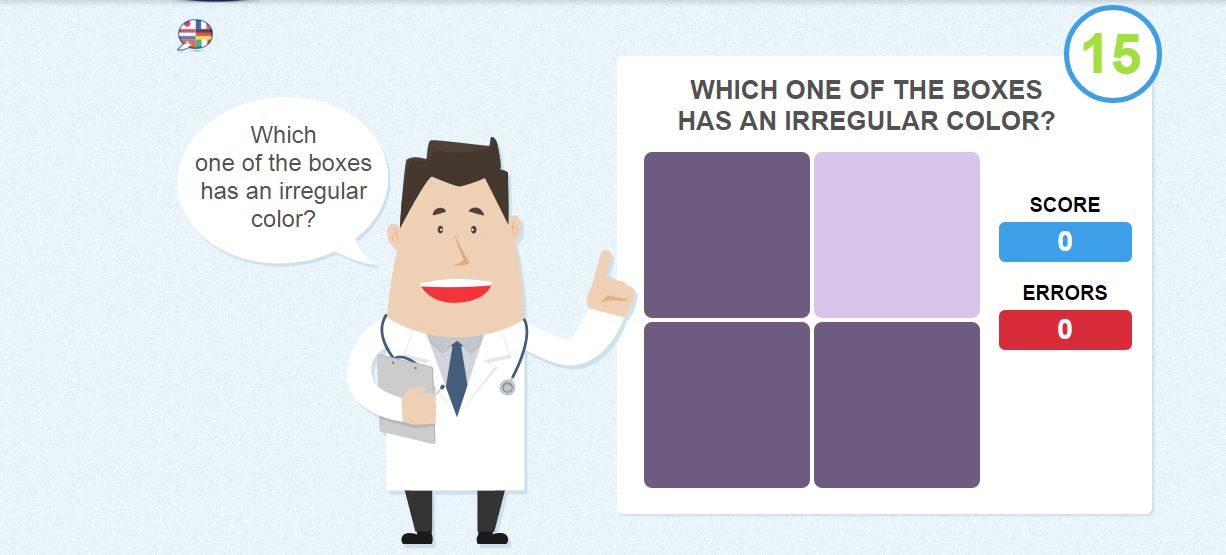 Which one of the boxes has an irregular color?

15

WHICH ONE OF THE BOXES HAS AN IRREGULAR COLOR?

SCORE
0

ERRORS
0